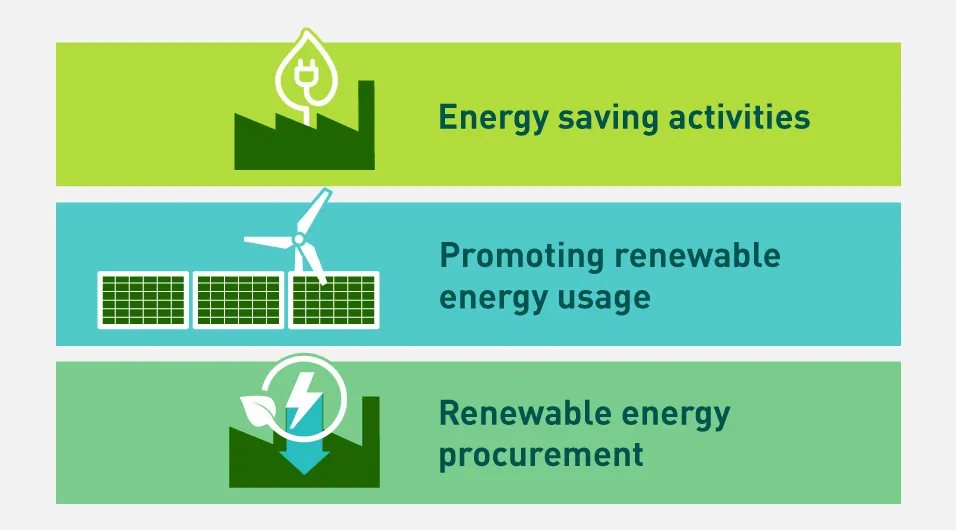 Energy saving activities

Promoting renewable energy usage

Renewable energy procurement